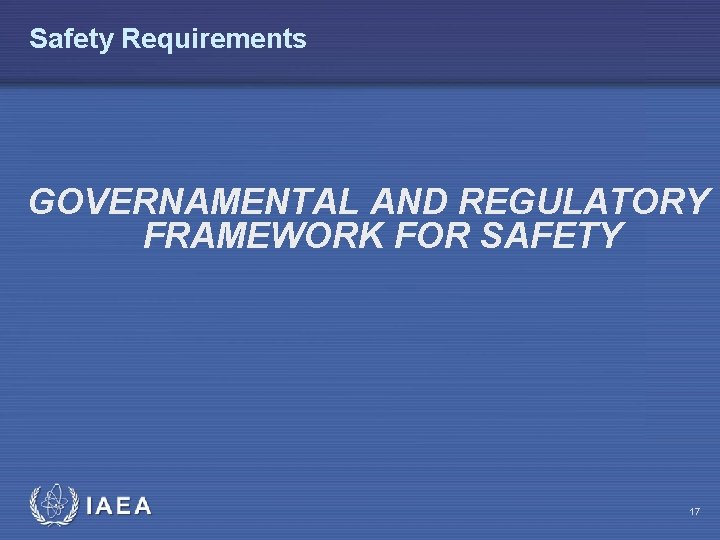 Safety Requirements

GOVERNAMENTAL AND REGULATORY FRAMEWORK FOR SAFETY

IAEA

17